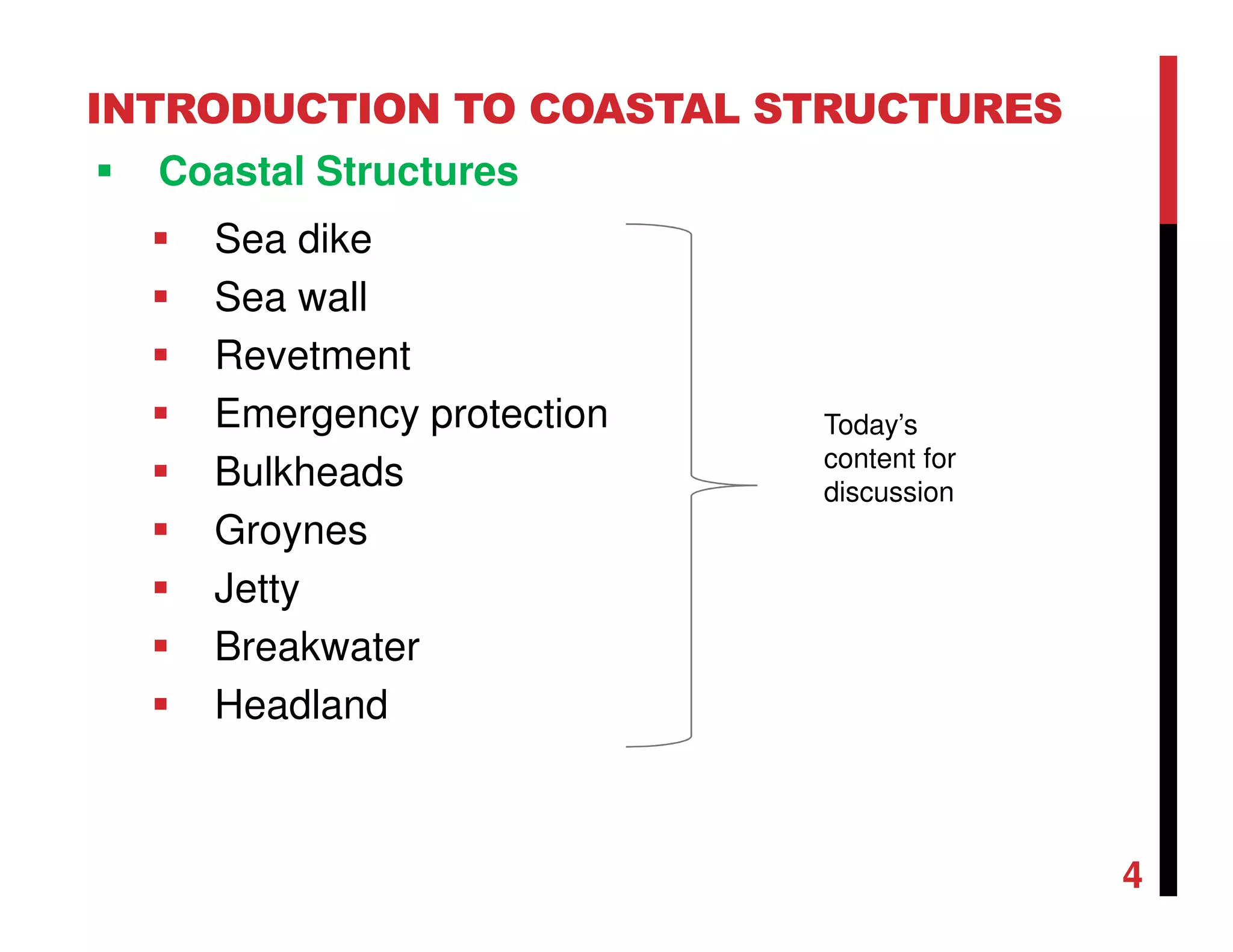 INTRODUCTION TO COASTAL STRUCTURES

▪ Coastal Structures

▪ Sea dike
▪ Sea wall
▪ Revetment
▪ Emergency protection
▪ Bulkheads
▪ Groynes
▪ Jetty
▪ Breakwater
▪ Headland

Today's content for discussion

4